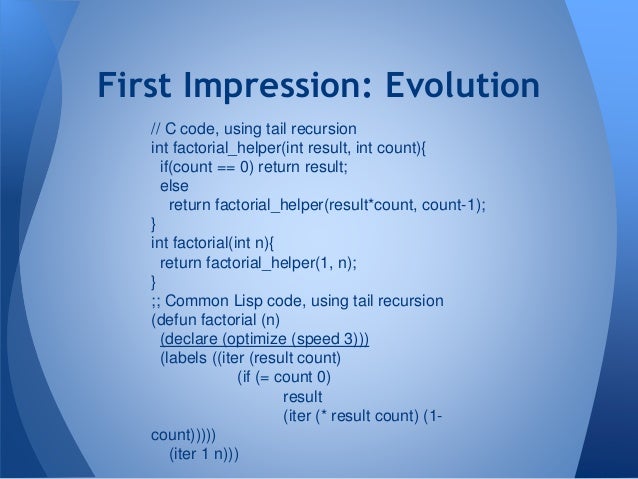 First Impression: Evolution

// C code, using tail recursion
int factorial_helper(int result, int count){
  if(count == 0) return result;
  else
    return factorial_helper(result*count, count-1);
}
int factorial(int n){
  return factorial_helper(1, n);
}
;; Common Lisp code, using tail recursion
(defun factorial (n)
  (declare (optimize (speed 3)))
  (labels ((iter (result count)
                 (if (= count 0)
                     result
                     (iter (* result count) (1-
count)))))
    (iter 1 n)))